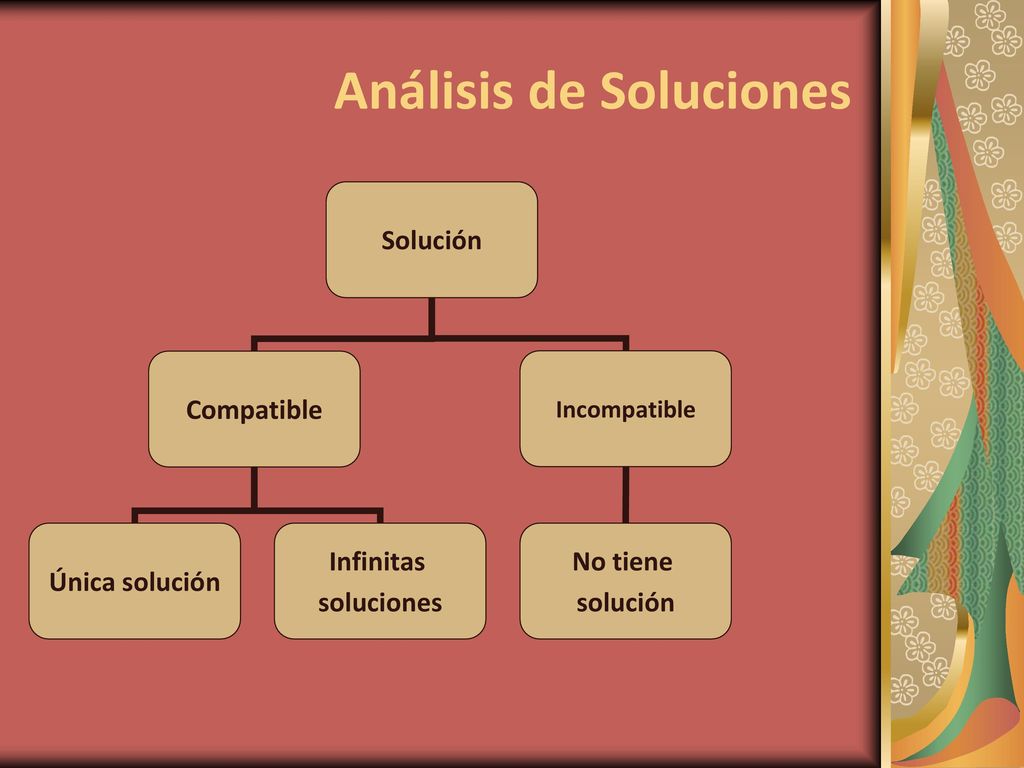 Análisis de Soluciones

Solución

Compatible

Incompatible

Única solución

Infinitas soluciones

No tiene solución